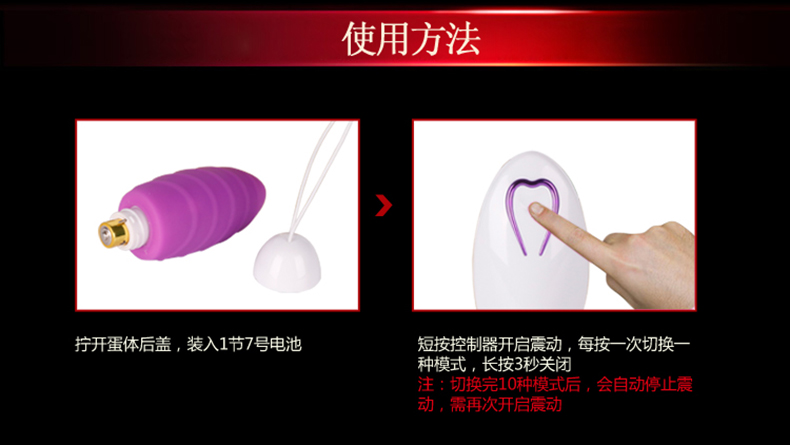 使用方法

拧开蛋体后盖，装入1节7号电池

短按控制器开启震动，每按一次切换一种模式，长按3秒关闭
注：切换完10种模式后，会自动停止震动，需再次开启震动